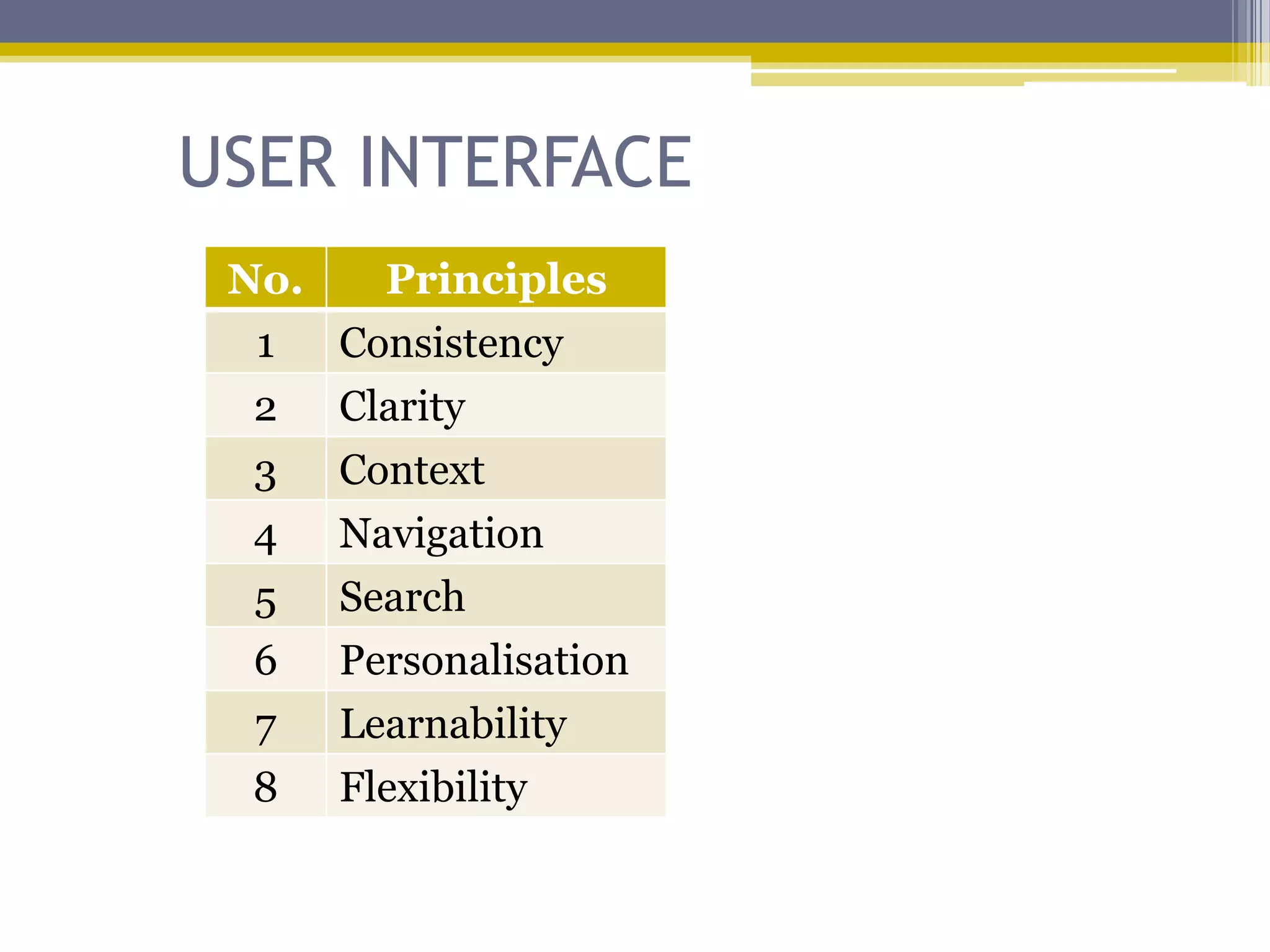 USER INTERFACE

| No. | Principles |
|---|---|
| 1 | Consistency |
| 2 | Clarity |
| 3 | Context |
| 4 | Navigation |
| 5 | Search |
| 6 | Personalisation |
| 7 | Learnability |
| 8 | Flexibility |